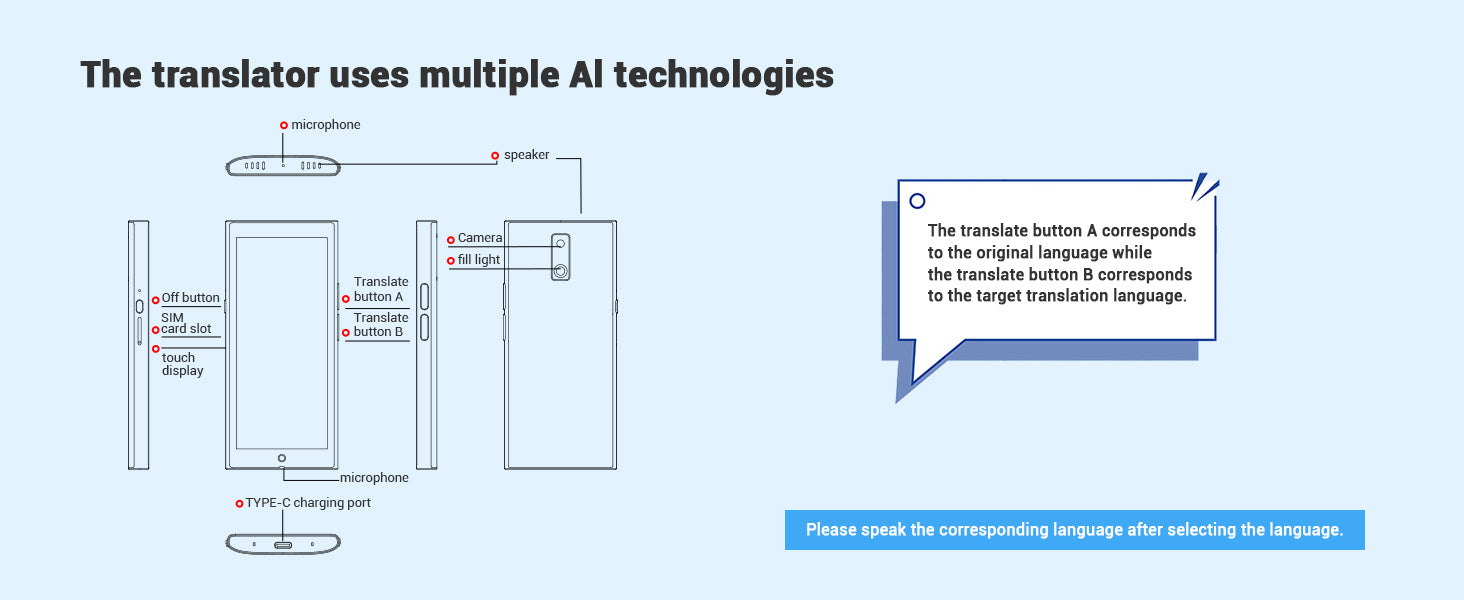 The translator uses multiple AI technologies

microphone

speaker

Off button

SIM card slot

touch display

Translate button A

Translate button B

Camera

fill light

microphone

TYPE-C charging port

The translate button A corresponds to the original language while the translate button B corresponds to the target translation language.

Please speak the corresponding language after selecting the language.